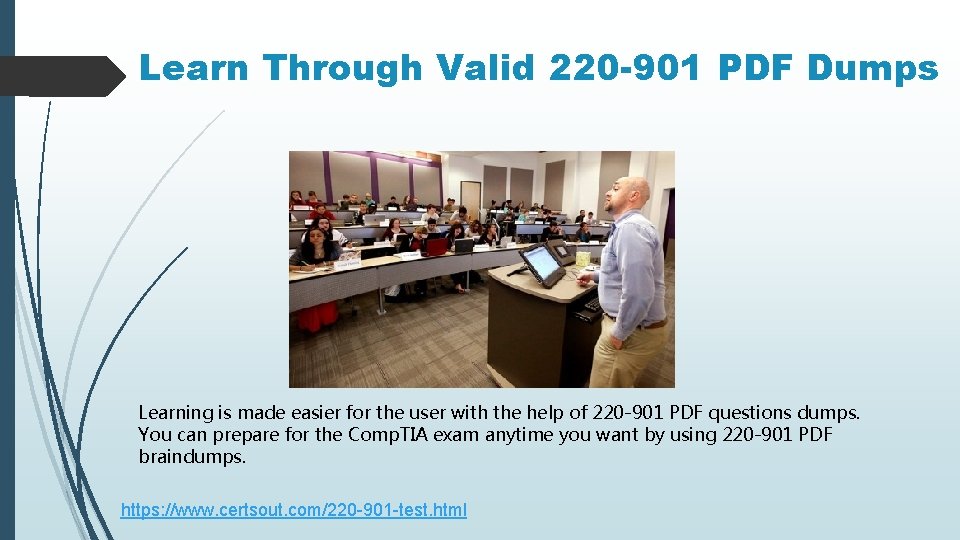 Learn Through Valid 220-901 PDF Dumps

Learning is made easier for the user with the help of 220-901 PDF questions dumps. You can prepare for the CompTIA exam anytime you want by using 220-901 PDF braindumps.

https://www.certsout.com/220-901-test.html